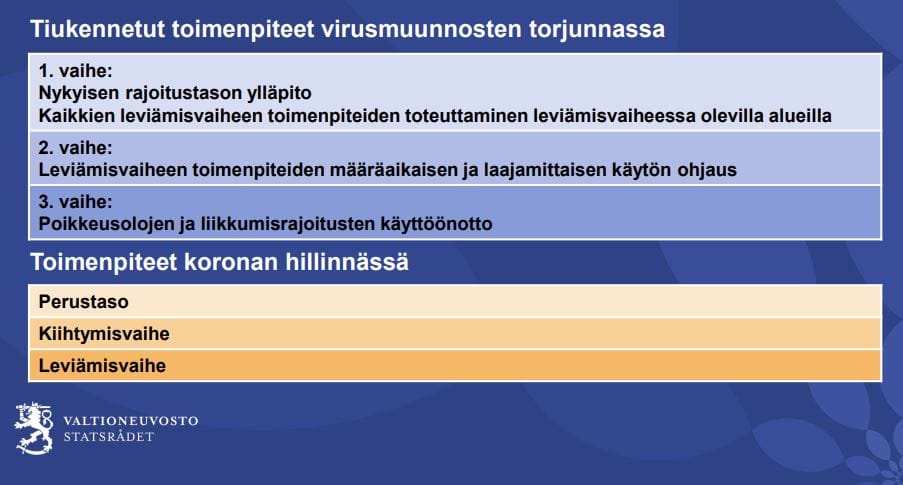 Tiukennetut toimenpiteet virusmuunnosten torjunnassa

1. vaihe:
Nykyisen rajoitustason ylläpito
Kaikkien leviämisvaiheen toimenpiteiden toteuttaminen leviämisvaiheessa olevilla alueilla

2. vaihe:
Leviämisvaiheen toimenpiteiden määräaikaisen ja laajamittaisen käytön ohjaus

3. vaihe:
Poikkeusolojen ja liikkumisrajoitusten käyttöönotto

Toimenpiteet koronan hillinnässä

Perustaso

Kiihtymisvaihe

Leviämisvaihe

VALTIONEUVOSTO
STATSRÅDET